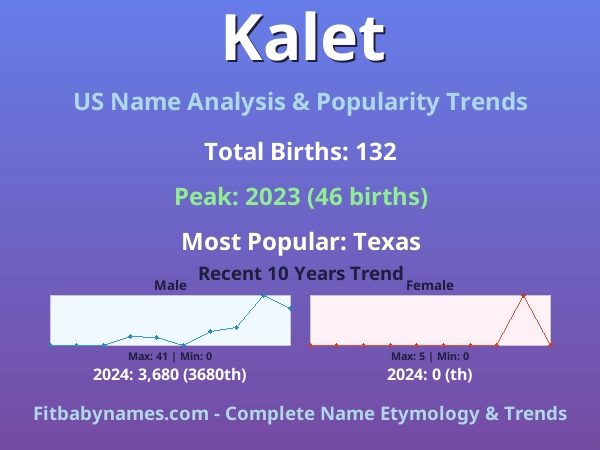 Kalet

US Name Analysis & Popularity Trends

Total Births: 132

Peak: 2023 (46 births)

Most Popular: Texas

Recent 10 Years Trend

Male

Max: 41 | Min: 0

2024: 3,680 (3680th)

Female

Max: 5 | Min: 0

2024: 0 (th)

Fitbabynames.com - Complete Name Etymology & Trends